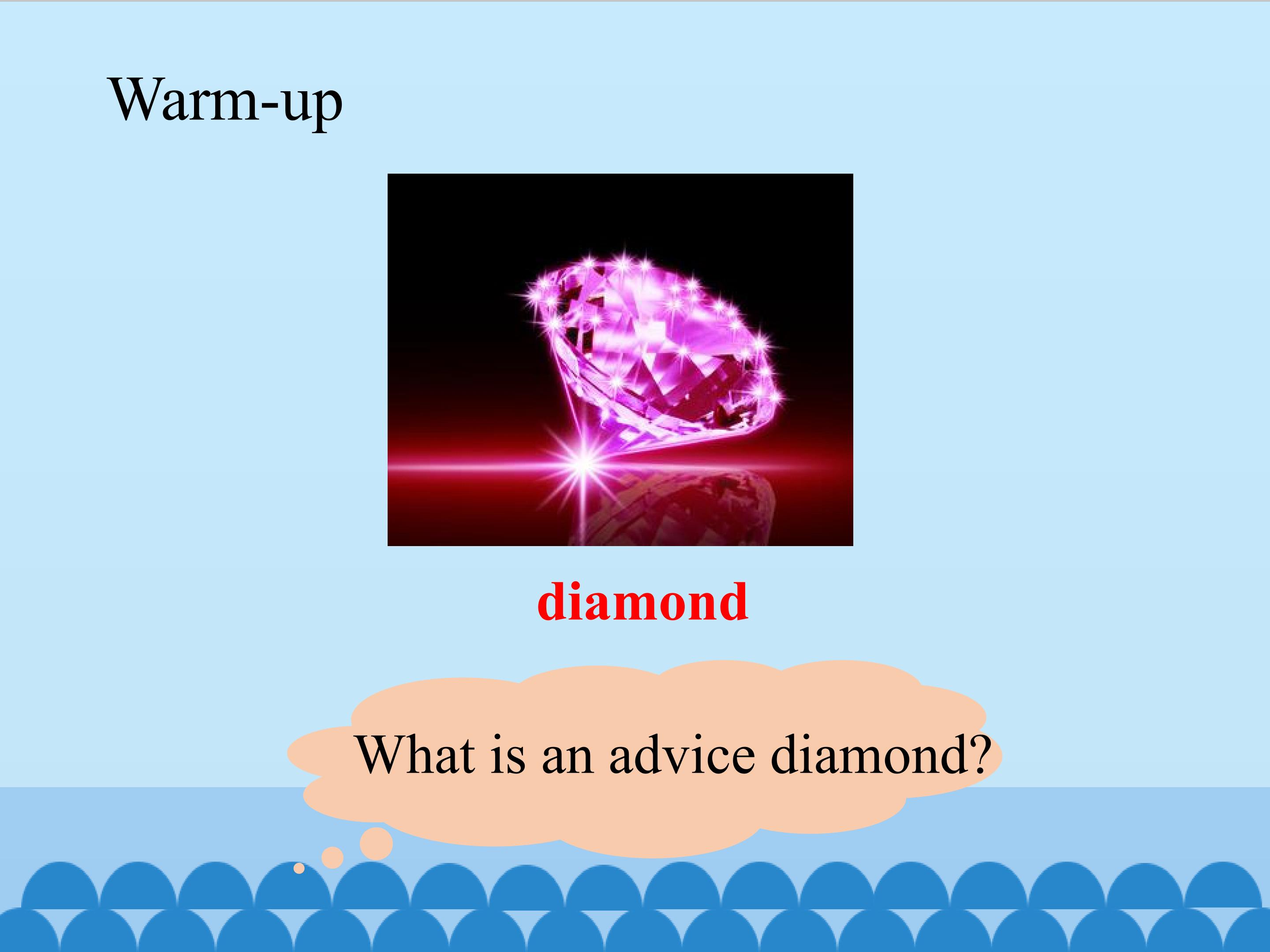 Warm-up

diamond

What is an advice diamond?